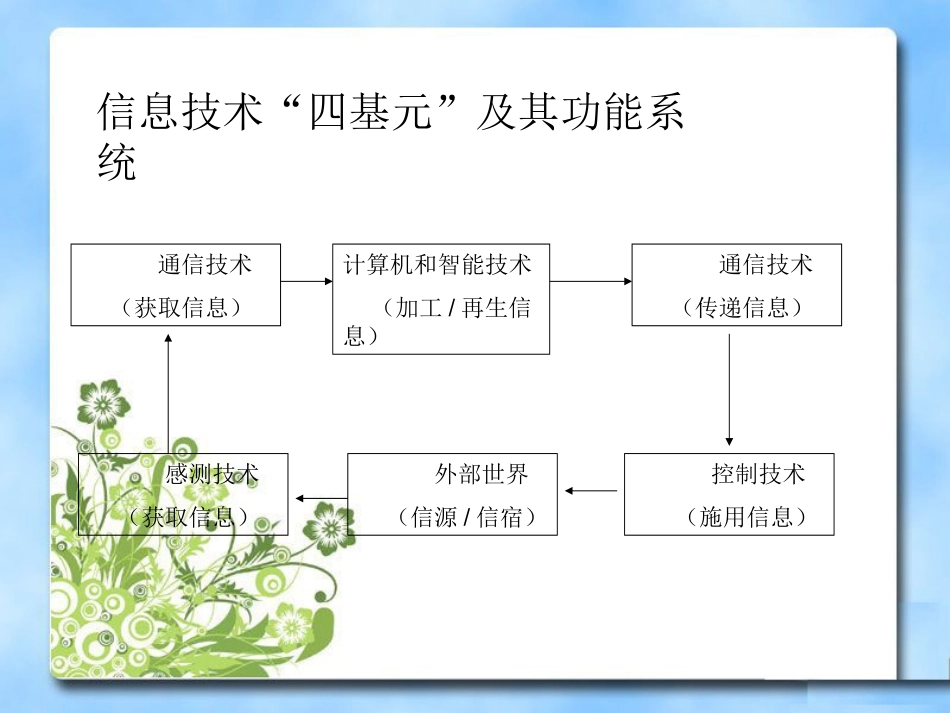 信息技术“四基元”及其功能系统

通信技术
（获取信息）

计算机和智能技术
（加工 / 再生信息）

通信技术
（传递信息）

感测技术
（获取信息）

外部世界
（信源 / 信宿）

控制技术
（施用信息）